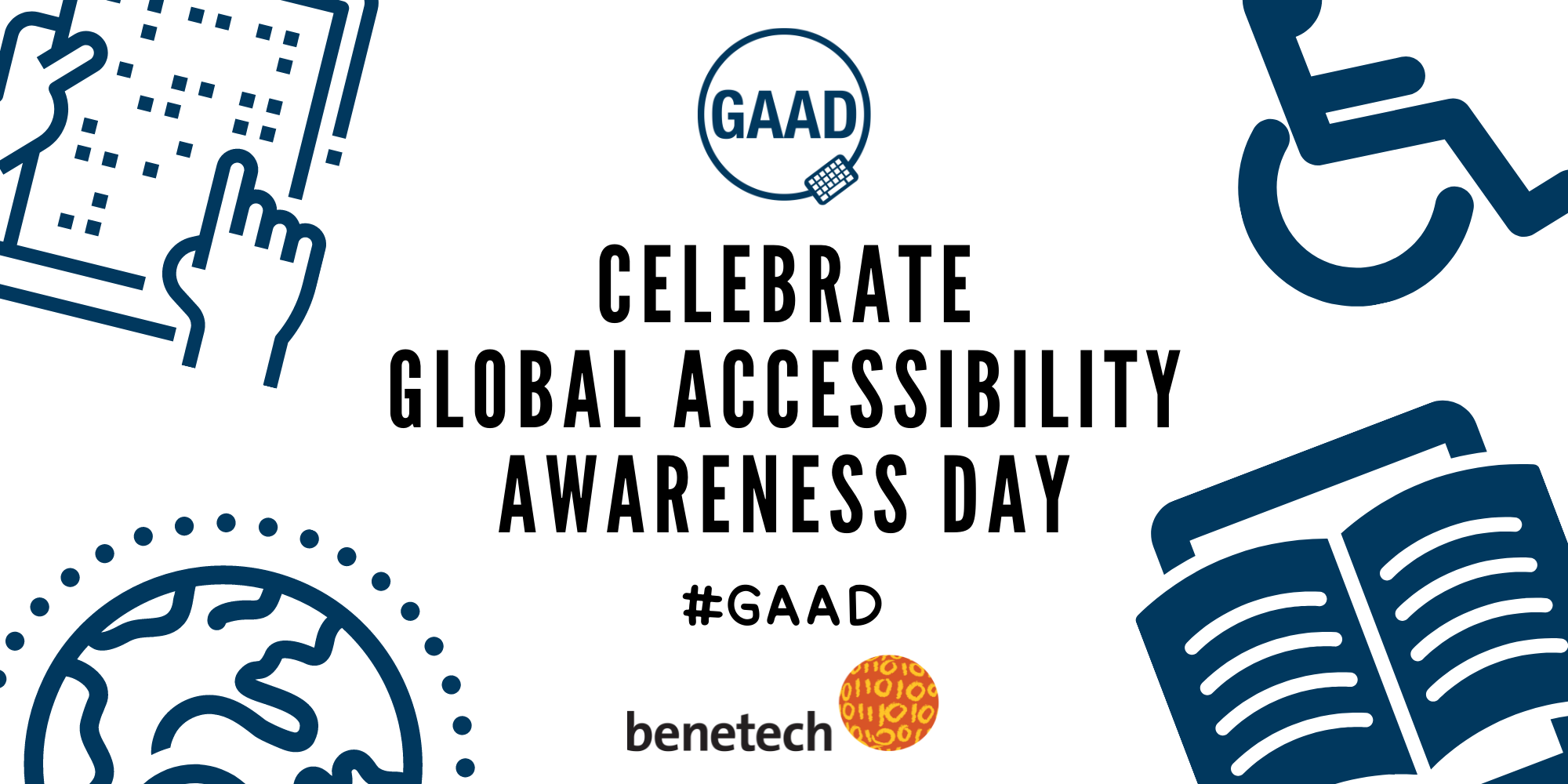 GAAD

CELEBRATE
GLOBAL ACCESSIBILITY
AWARENESS DAY

#GAAD

benetech